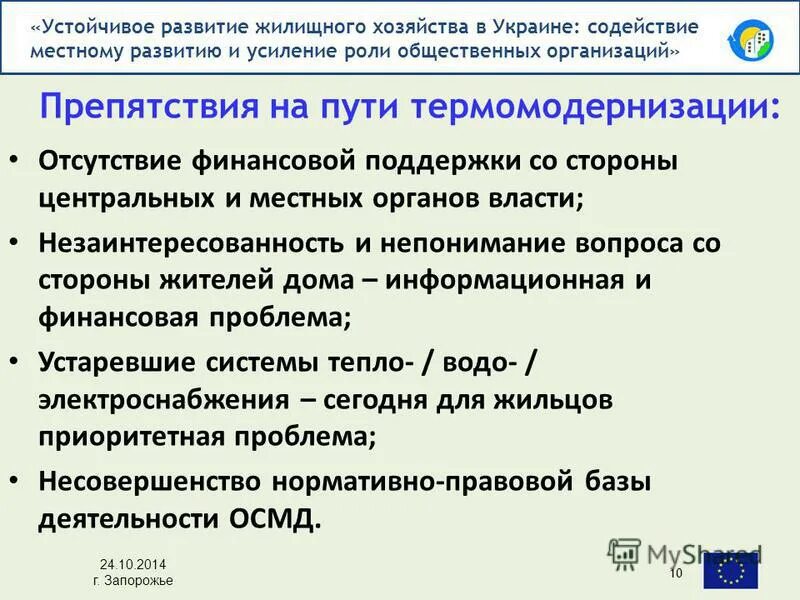 «Устойчивое развитие жилищного хозяйства в Украине: содействие местному развитию и усиление роли общественных организаций»

Препятствия на пути термомодернизации:

• Отсутствие финансовой поддержки со стороны центральных и местных органов власти;
• Незаинтересованность и непонимание вопроса со стороны жителей дома – информационная и финансовая проблема;
• Устаревшие системы тепло- / водо- / электроснабжения – сегодня для жильцов приоритетная проблема;
• Несовершенство нормативно-правовой базы деятельности ОСМД.

24.10.2014
г. Запорожье

MyShared

10